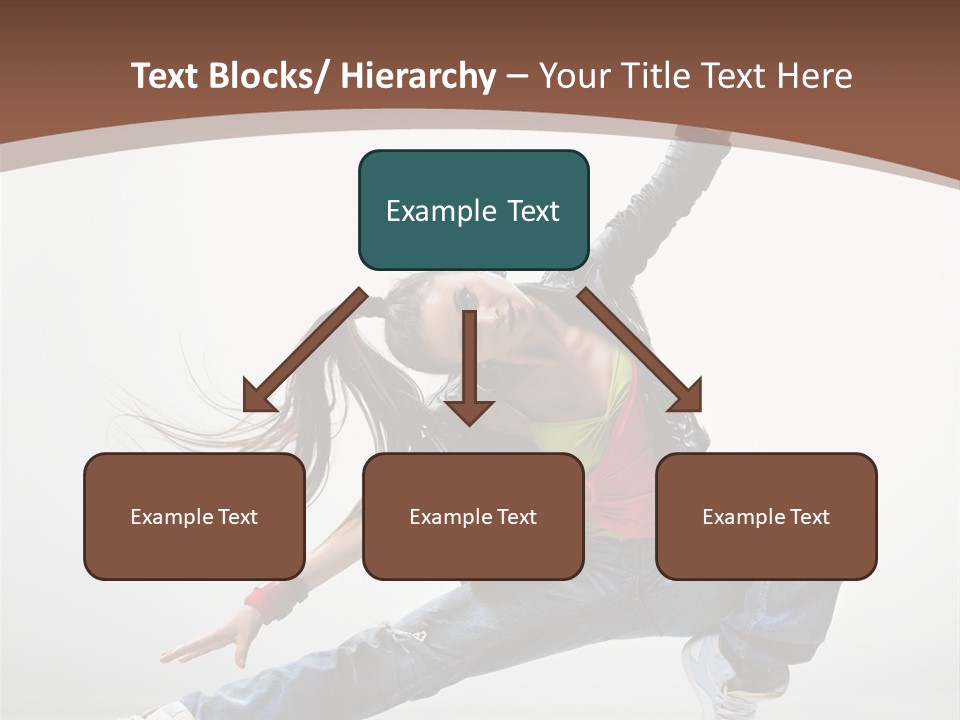 Text Blocks/ Hierarchy – Your Title Text Here

Example Text

Example Text

Example Text

Example Text